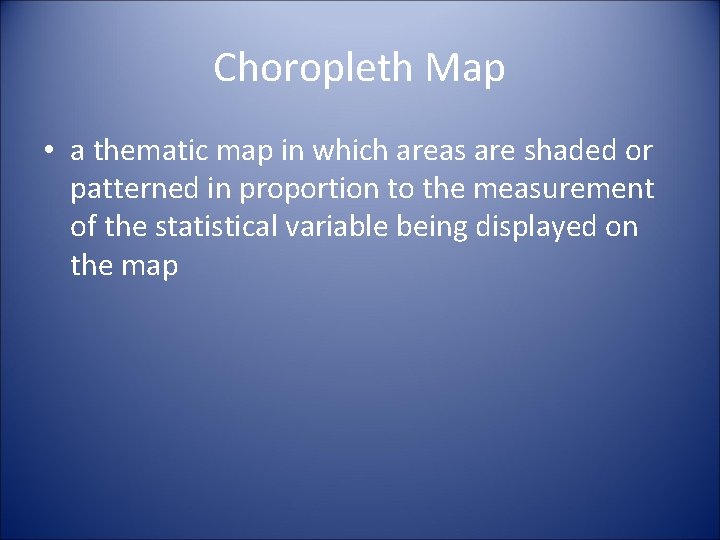 Choropleth Map

• a thematic map in which areas are shaded or patterned in proportion to the measurement of the statistical variable being displayed on the map